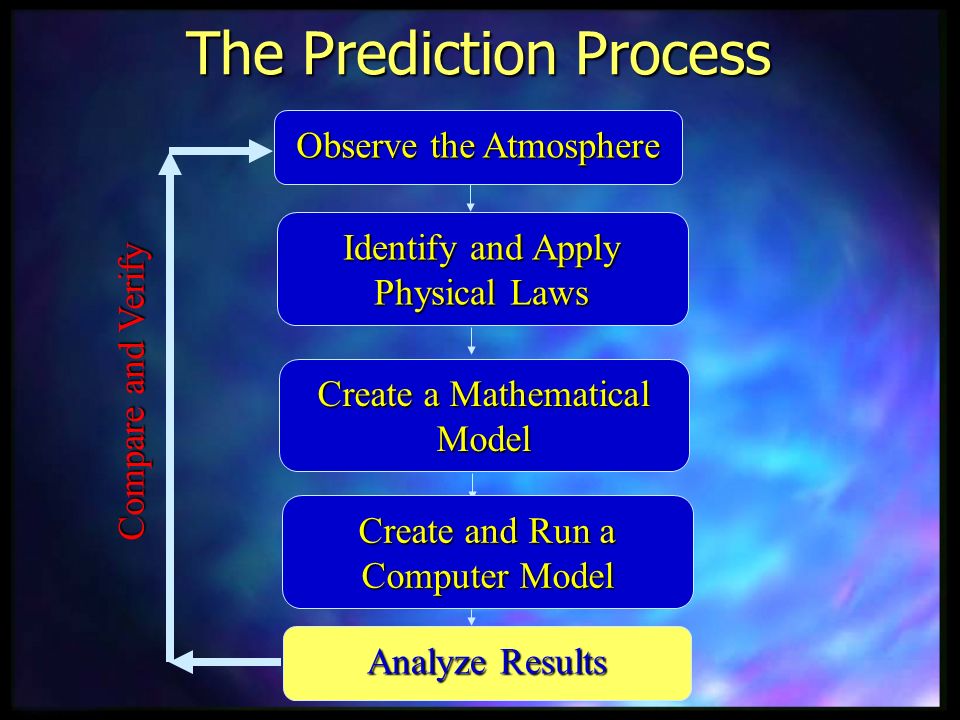 The Prediction Process

Observe the Atmosphere

Identify and Apply Physical Laws

Create a Mathematical Model

Create and Run a Computer Model

Analyze Results

Compare and Verify